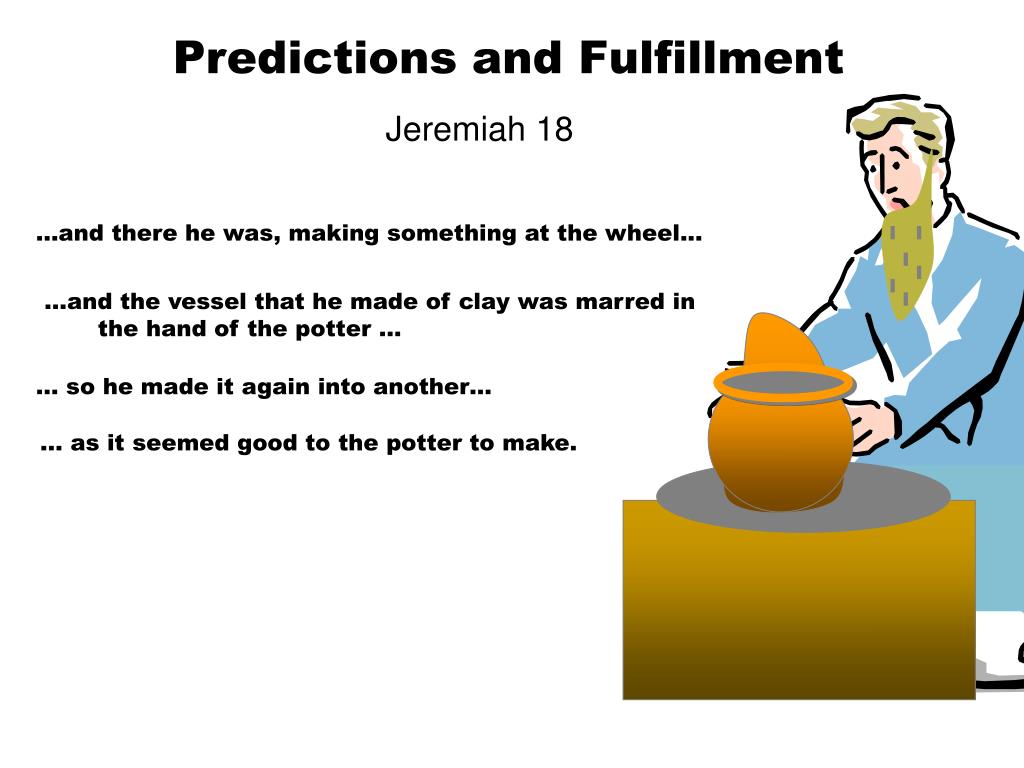 Predictions and Fulfillment

Jeremiah 18

…and there he was, making something at the wheel…

…and the vessel that he made of clay was marred in the hand of the potter …

… so he made it again into another…

… as it seemed good to the potter to make.